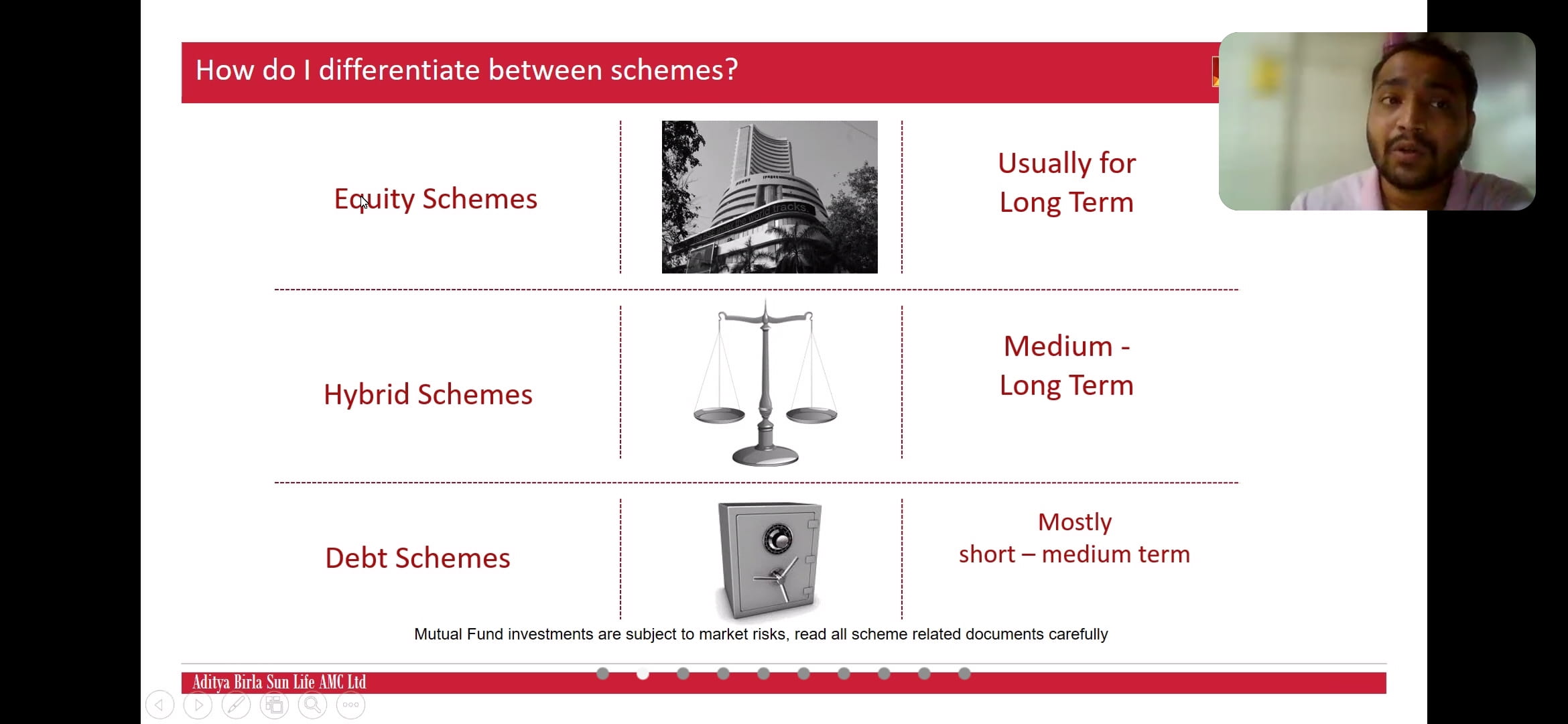 How do I differentiate between schemes?

Equity Schemes

Usually for Long Term

Hybrid Schemes

Medium - Long Term

Debt Schemes

Mostly short – medium term

Mutual Fund investments are subject to market risks, read all scheme related documents carefully

Aditya Birla Sun Life AMC Ltd